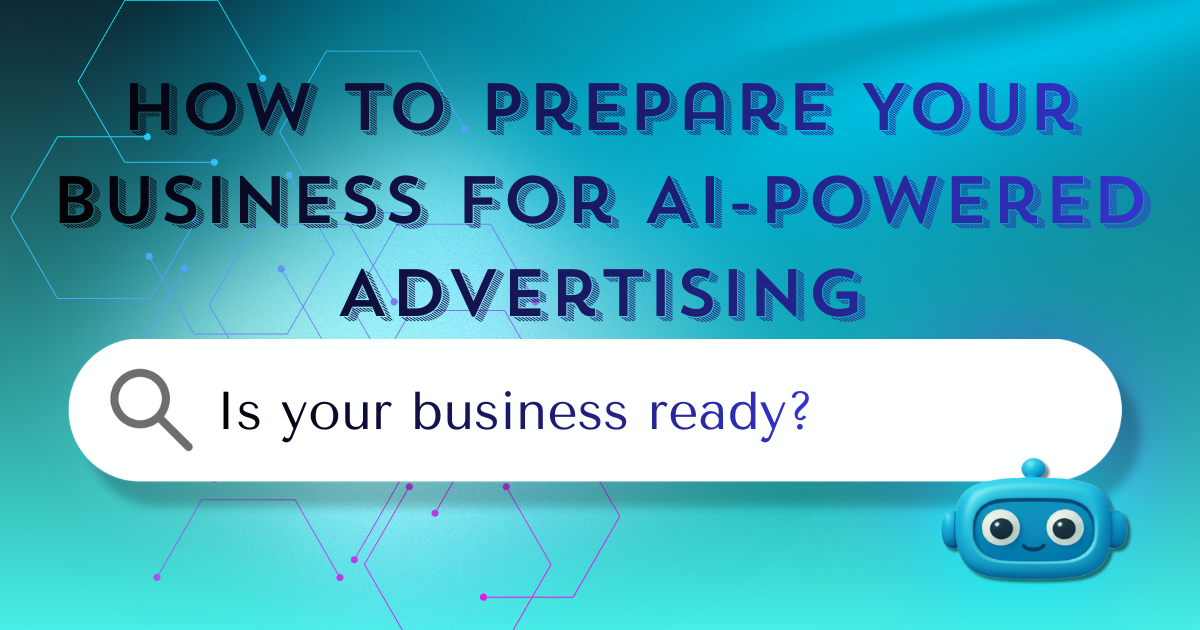 HOW TO PREPARE YOUR BUSINESS FOR AI-POWERED ADVERTISING

Is your business ready?